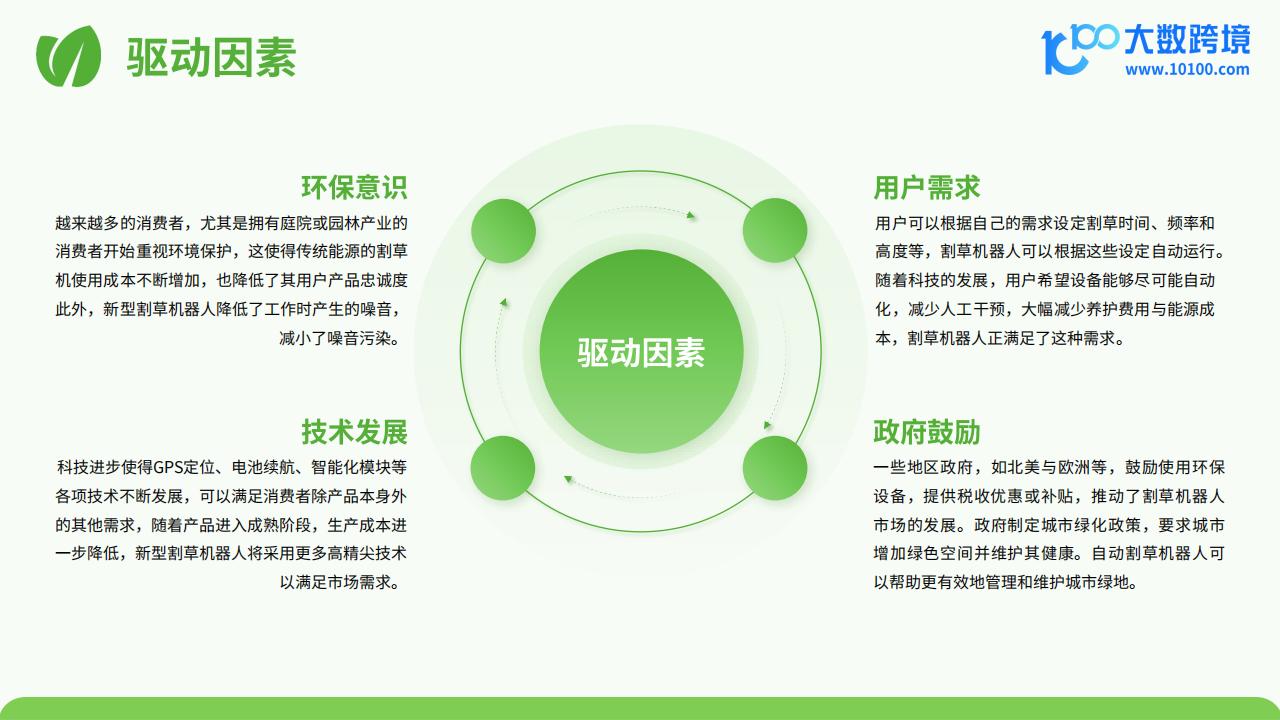 驱动因素

大数跨境
www.10100.com

环保意识

越来越多的消费者，尤其是拥有庭院或园林产业的消费者开始重视环境保护，这使得传统能源的割草机使用成本不断增加，也降低了其用户产品忠诚度此外，新型割草机器人降低了工作时产生的噪音，减小了噪音污染。

技术发展

科技进步使得GPS定位、电池续航、智能化模块等各项技术不断发展，可以满足消费者除产品本身外的其他需求，随着产品进入成熟阶段，生产成本进一步降低，新型割草机器人将采用更多高精尖技术以满足市场需求。

驱动因素

用户需求

用户可以根据自己的需求设定割草时间、频率和高度等，割草机器人可以根据这些设定自动运行。随着科技的发展，用户希望设备能够尽可能自动化，减少人工干预，大幅减少养护费用与能源成本，割草机器人正满足了这种需求。

政府鼓励

一些地区政府，如北美与欧洲等，鼓励使用环保设备，提供税收优惠或补贴，推动了割草机器人市场的发展。政府制定城市绿化政策，要求城市增加绿色空间并维护其健康。自动割草机器人可以帮助更有效地管理和维护城市绿地。